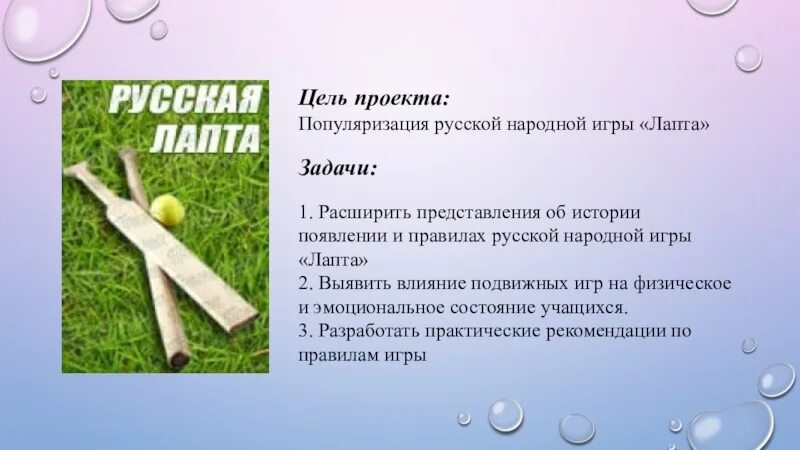 РУССКАЯ ЛАПТА

Цель проекта:
Популяризация русской народной игры «Лапта»

Задачи:

1. Расширить представления об истории появлении и правилах русской народной игры «Лапта»
2. Выявить влияние подвижных игр на физическое и эмоциональное состояние учащихся.
3. Разработать практические рекомендации по правилам игры